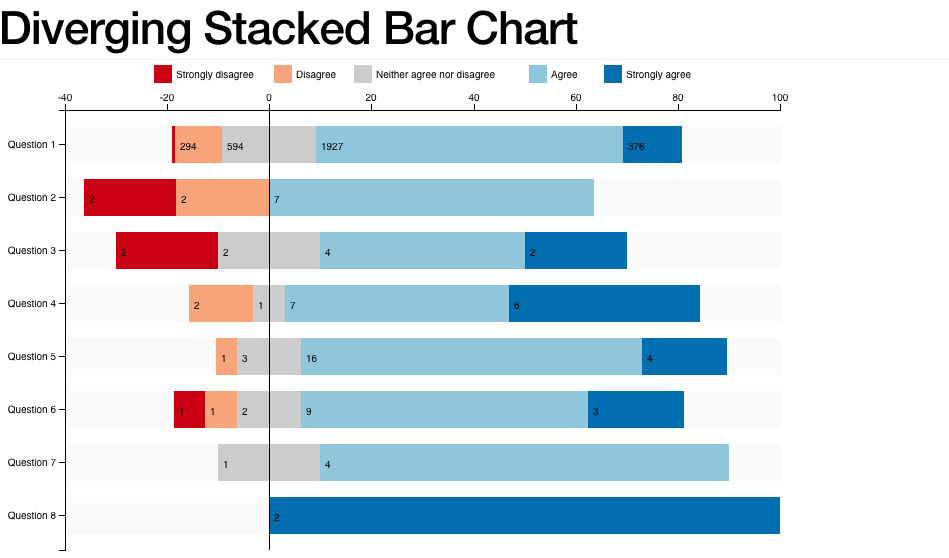 Diverging Stacked Bar Chart

Strongly disagree Disagree Neither agree nor disagree Agree Strongly agree

-40 -20 0 20 40 60 80 100

Question 1 294 594 1927 376
Question 2 2 2 7
Question 3 2 2 4 2
Question 4 2 1 7 6
Question 5 1 3 16 4
Question 6 1 1 2 9 3
Question 7 1 4
Question 8 2